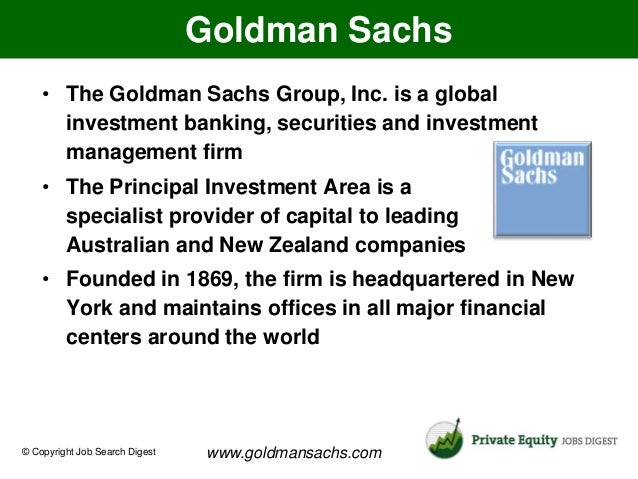 Goldman Sachs

• The Goldman Sachs Group, Inc. is a global investment banking, securities and investment management firm

Goldman Sachs

• The Principal Investment Area is a specialist provider of capital to leading Australian and New Zealand companies

• Founded in 1869, the firm is headquartered in New York and maintains offices in all major financial centers around the world

© Copyright Job Search Digest

www.goldmansachs.com

Private Equity JOBS DIGEST